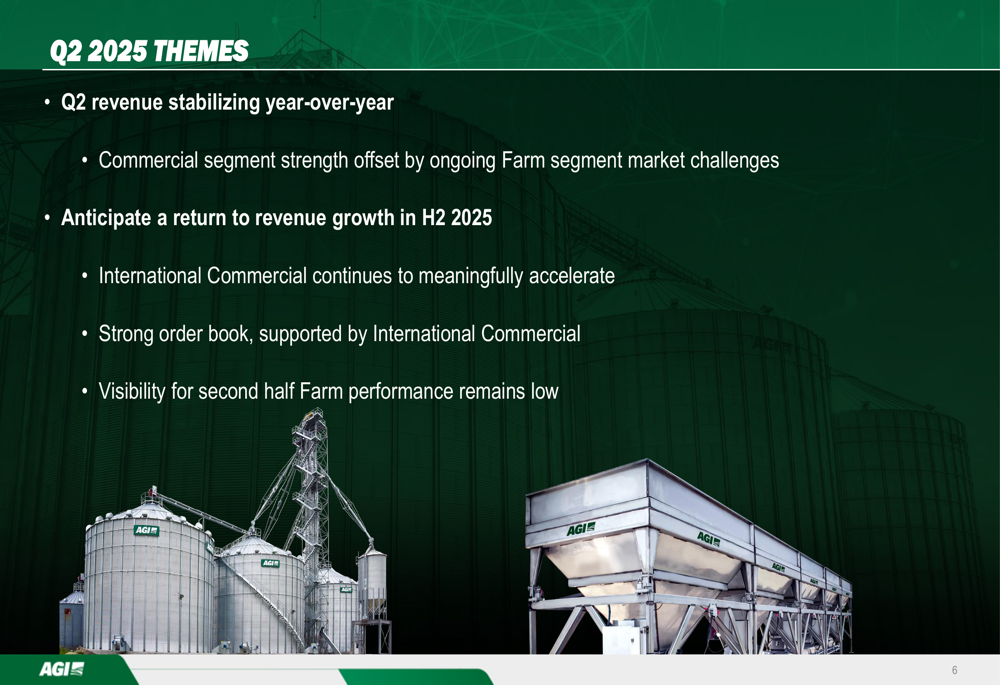 Q2 2025 THEMES

• Q2 revenue stabilizing year-over-year

• Commercial segment strength offset by ongoing Farm segment market challenges

• Anticipate a return to revenue growth in H2 2025

• International Commercial continues to meaningfully accelerate

• Strong order book, supported by International Commercial

• Visibility for second half Farm performance remains low

AGI

AGI

AGI

AGI

AGI

AGI

AGI

6